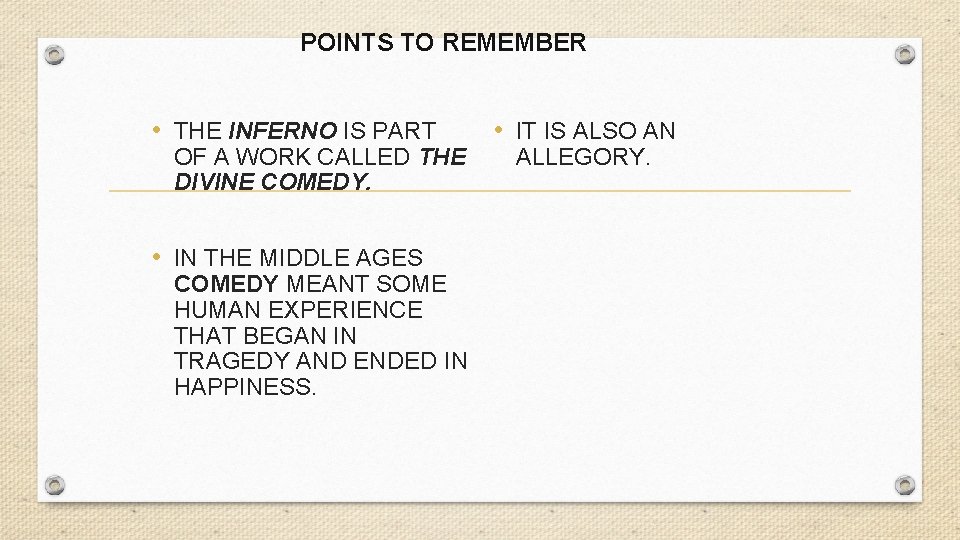 POINTS TO REMEMBER

• THE INFERNO IS PART OF A WORK CALLED THE DIVINE COMEDY.

• IN THE MIDDLE AGES COMEDY MEANT SOME HUMAN EXPERIENCE THAT BEGAN IN TRAGEDY AND ENDED IN HAPPINESS.

• IT IS ALSO AN ALLEGORY.